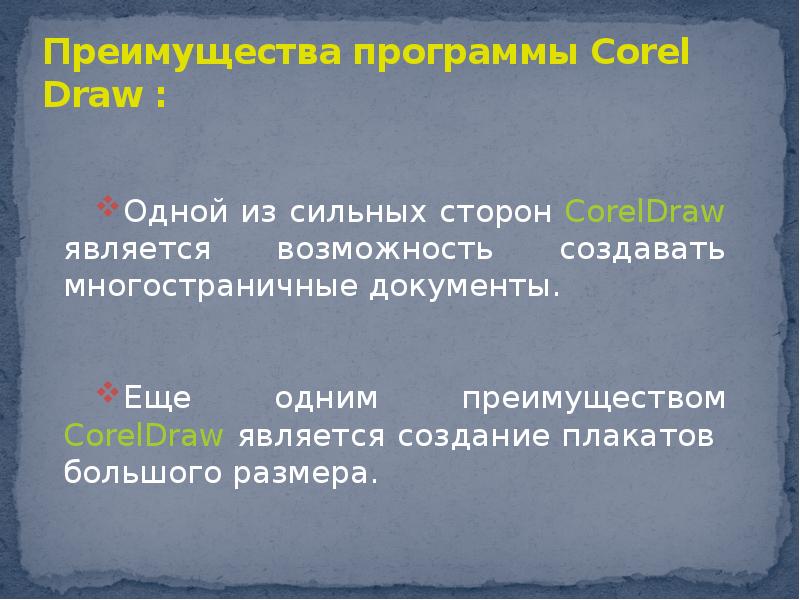 Преимущества программы Corel Draw :

❖Одной из сильных сторон CorelDraw является возможность создавать многостраничные документы.

❖Еще одним преимуществом CorelDraw является создание плакатов большого размера.